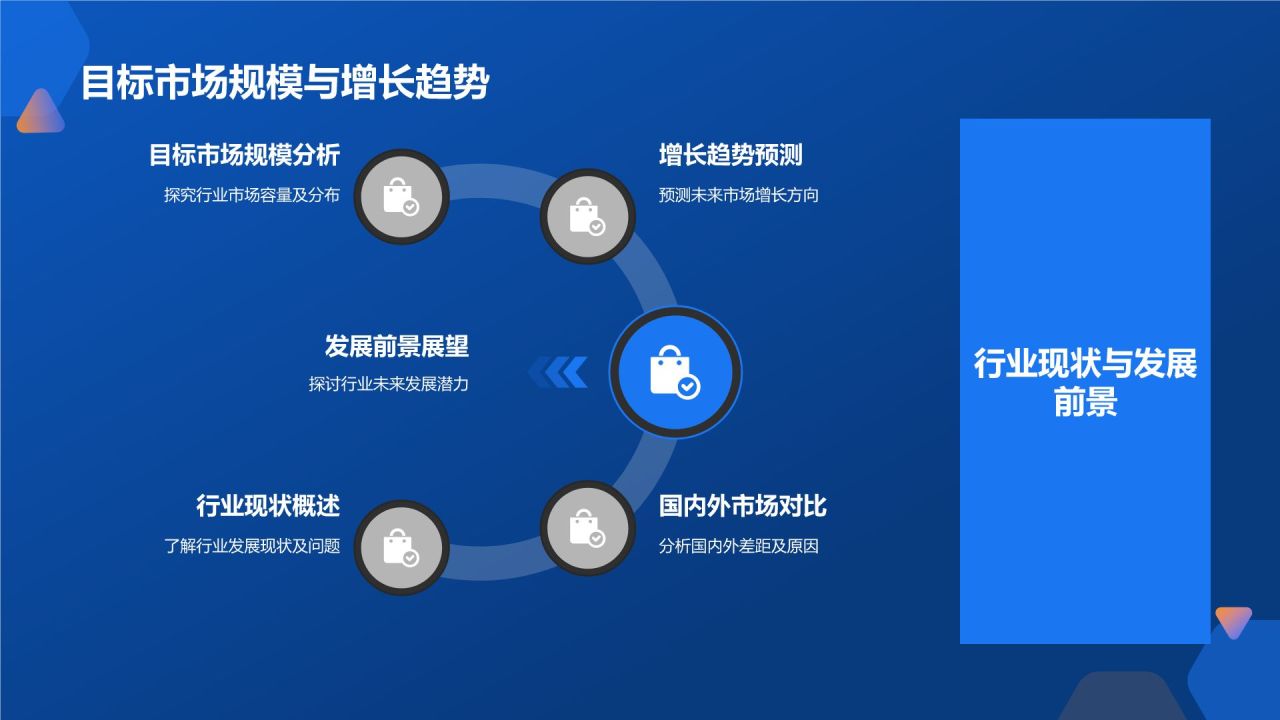 目标市场规模与增长趋势

目标市场规模分析
探究行业市场容量及分布

增长趋势预测
预测未来市场增长方向

发展前景展望
探讨行业未来发展潜力

行业现状概述
了解行业发展现状及问题

国内外市场对比
分析国内外差距及原因

行业现状与发展前景